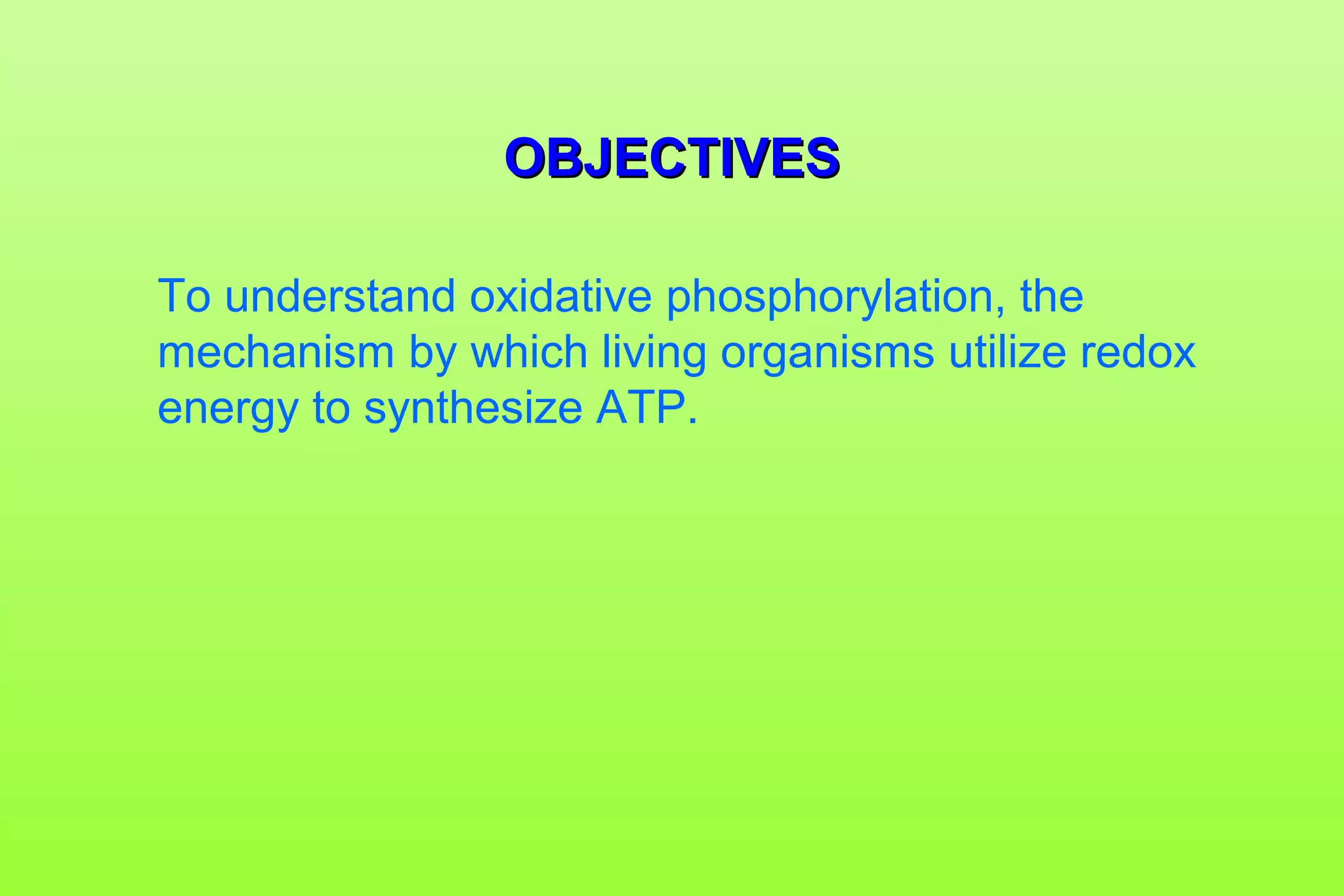 OBJECTIVES

To understand oxidative phosphorylation, the mechanism by which living organisms utilize redox energy to synthesize ATP.